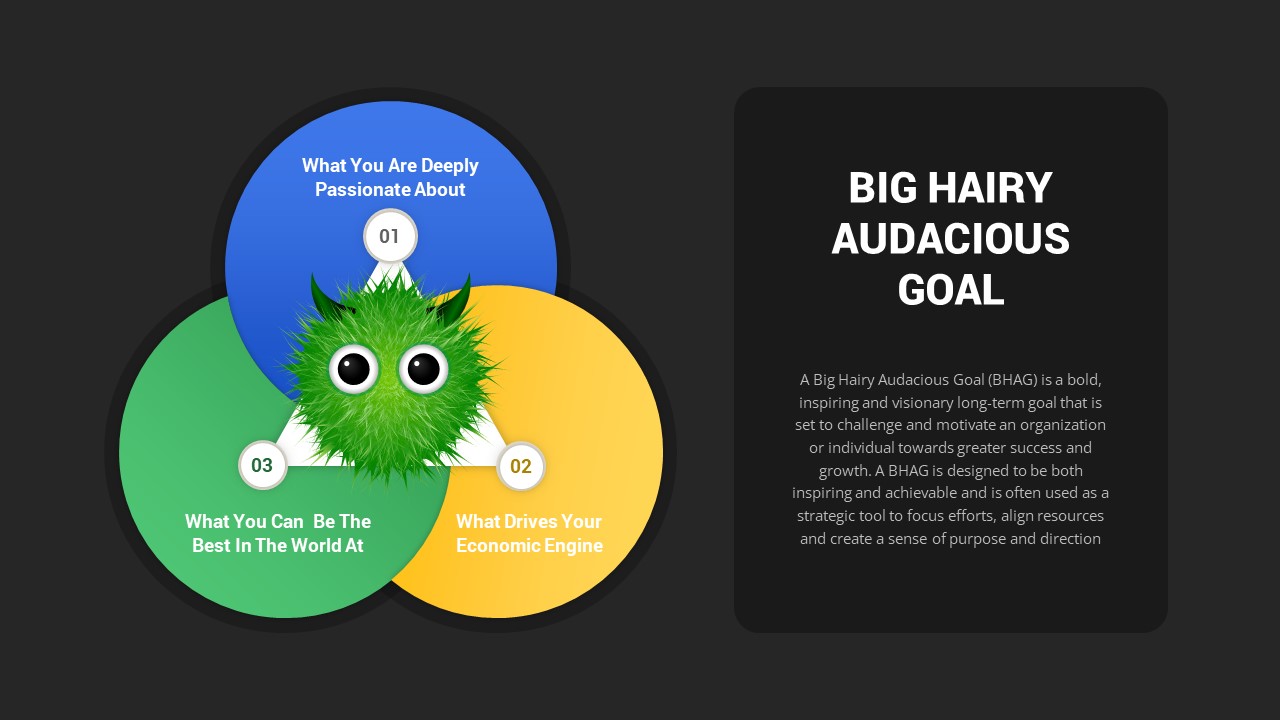 What You Are Deeply Passionate About

01

03

02

What You Can  Be The Best In The World At

What Drives Your Economic Engine

BIG HAIRY AUDACIOUS GOAL

A Big Hairy Audacious Goal (BHAG) is a bold, inspiring and visionary long-term goal that is set to challenge and motivate an organization or individual towards greater success and growth. A BHAG is designed to be both inspiring and achievable and is often used as a strategic tool to focus efforts, align resources and create a sense of purpose and direction